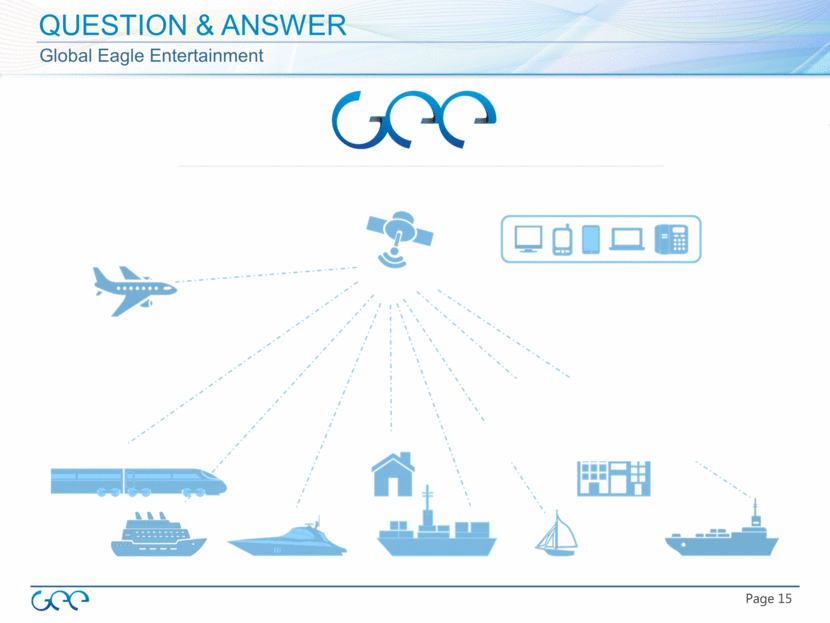 QUESTION & ANSWER
Global Eagle Entertainment

GEE

GEE

Page 15